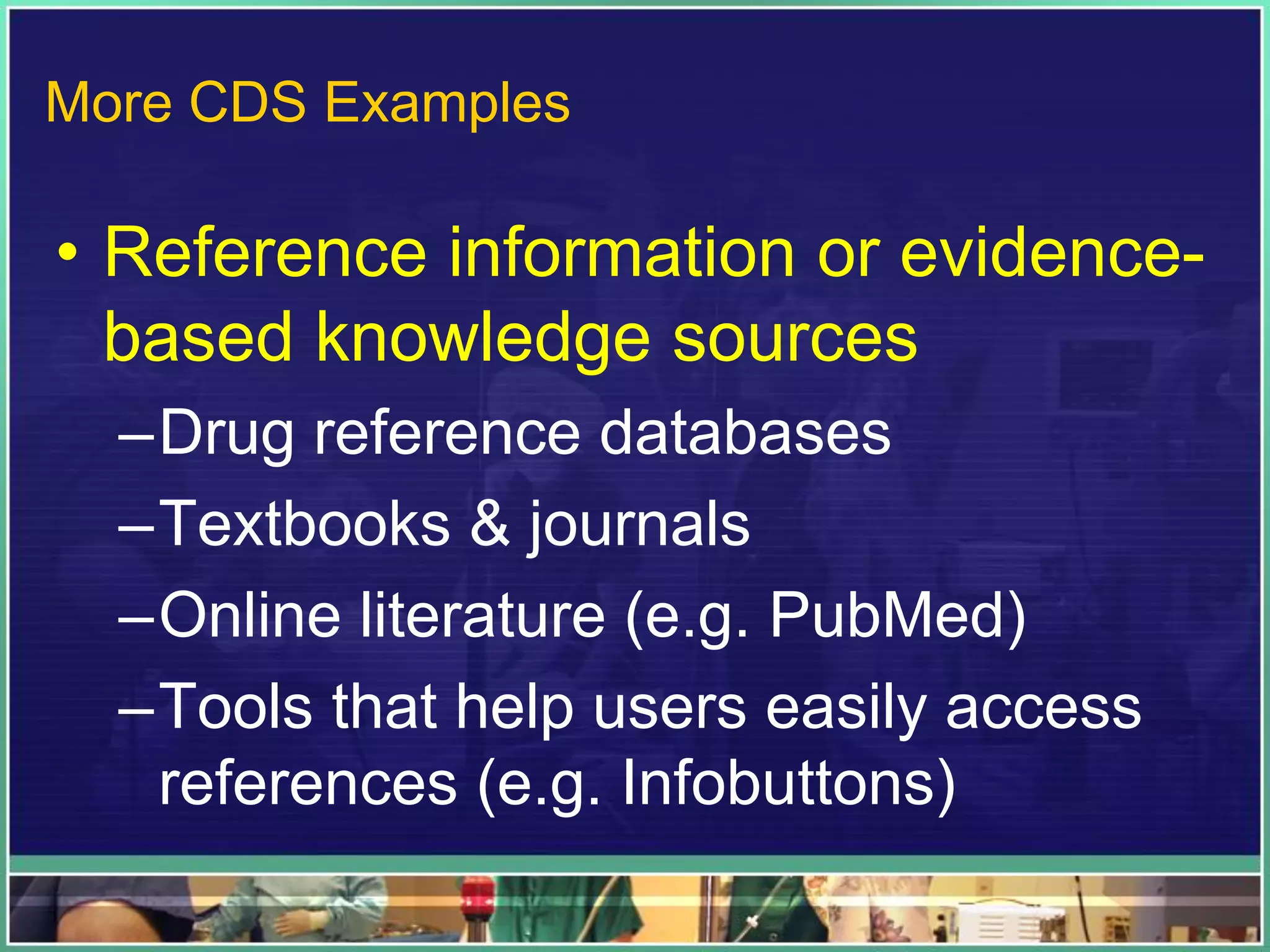 More CDS Examples

• Reference information or evidence-based knowledge sources

– Drug reference databases
– Textbooks & journals
– Online literature (e.g. PubMed)
– Tools that help users easily access references (e.g. Infobuttons)